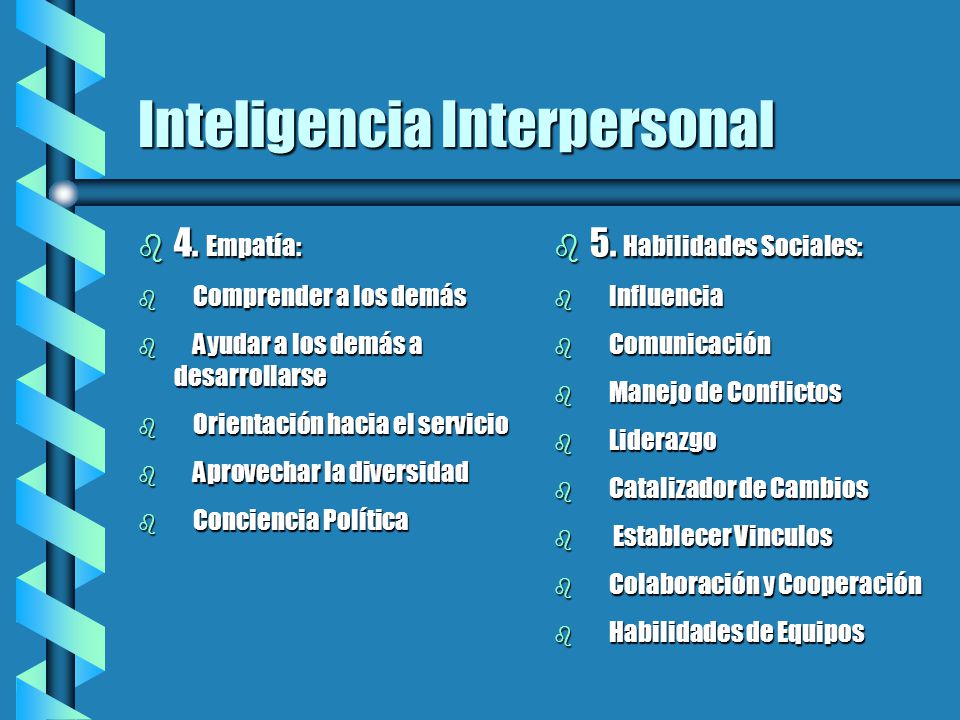 Inteligencia Interpersonal

4. Empatía:
Comprender a los demás
Ayudar a los demás a desarrollarse
Orientación hacia el servicio
Aprovechar la diversidad
Conciencia Política

5. Habilidades Sociales:
Influencia
Comunicación
Manejo de Conflictos
Liderazgo
Catalizador de Cambios
Establecer Vinculos
Colaboración y Cooperación
Habilidades de Equipos